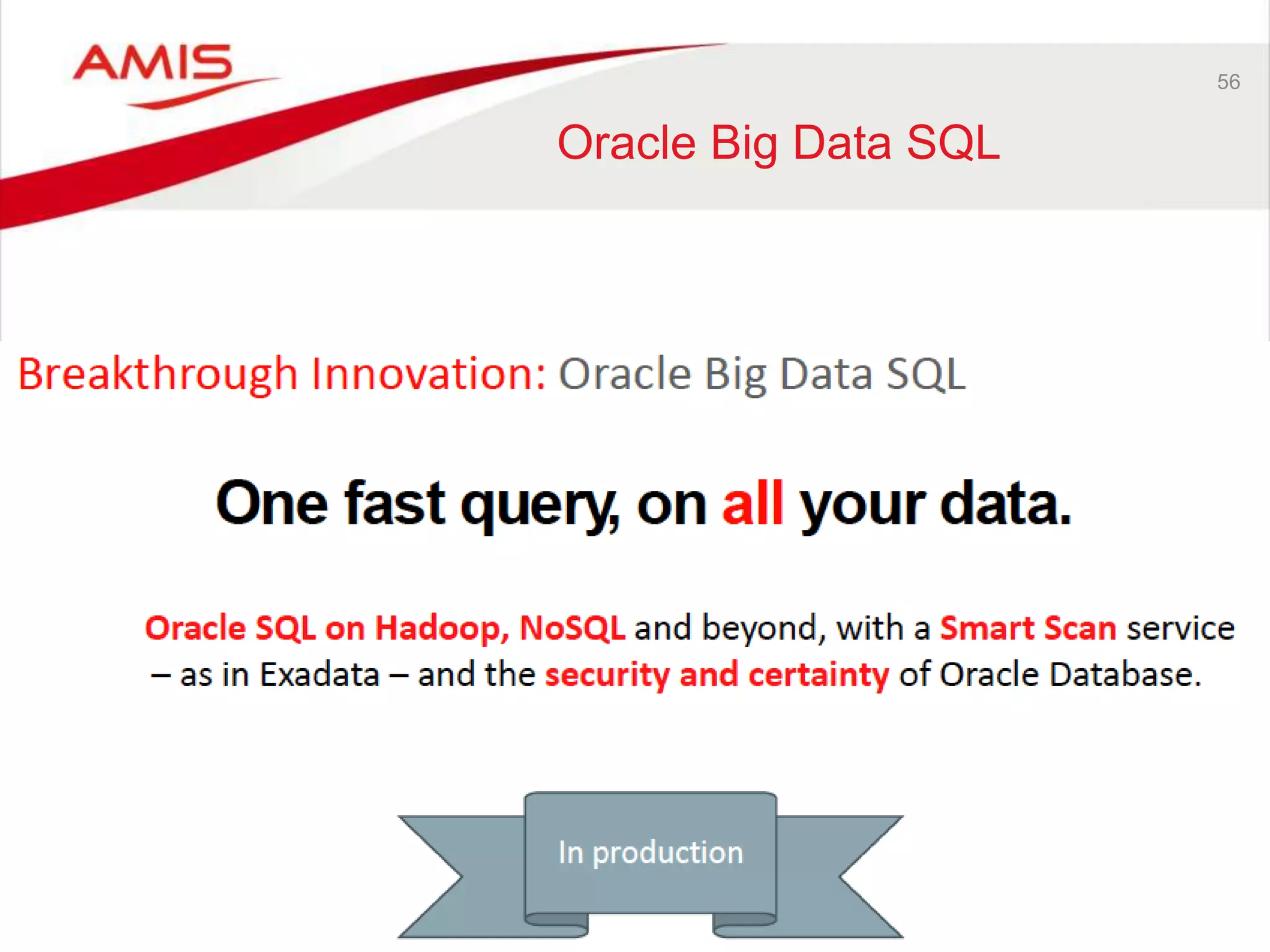 AMIS

56

Oracle Big Data SQL

Breakthrough Innovation: Oracle Big Data SQL

One fast query, on all your data.

Oracle SQL on Hadoop, NoSQL and beyond, with a Smart Scan service – as in Exadata – and the security and certainty of Oracle Database.

In production